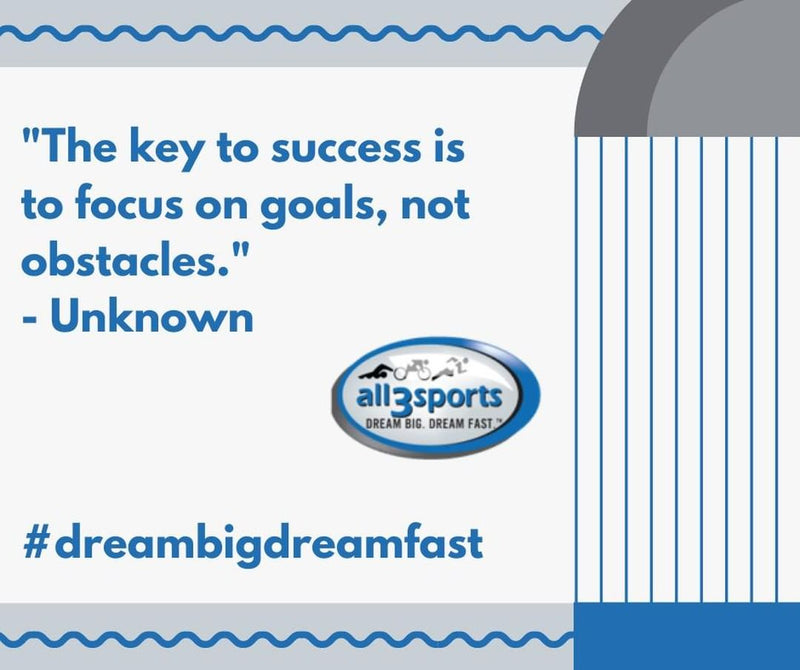 "The key to success is to focus on goals, not obstacles."
- Unknown

all3sports
DREAM BIG. DREAM FAST.™

#dreambigdreamfast